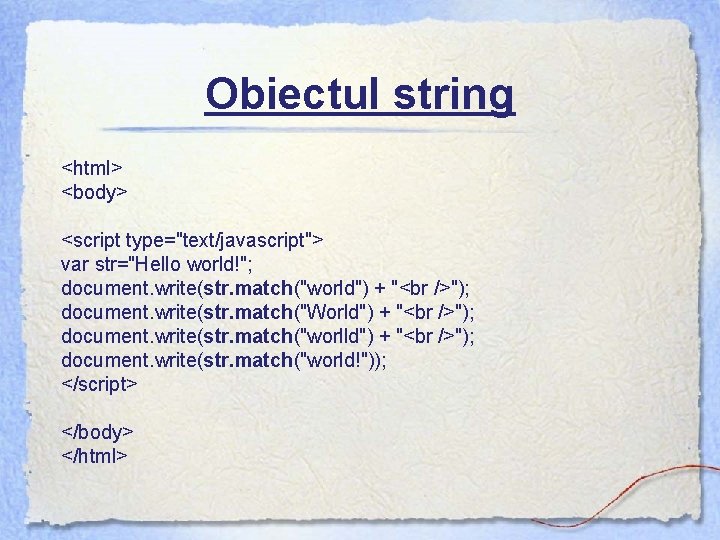 Obiectul string

<html>
<body>

<script type="text/javascript">
var str="Hello world!";
document.write(str.match("world") + "<br />");
document.write(str.match("World") + "<br />");
document.write(str.match("worlld") + "<br />");
document.write(str.match("world!"));
</script>

</body>
</html>